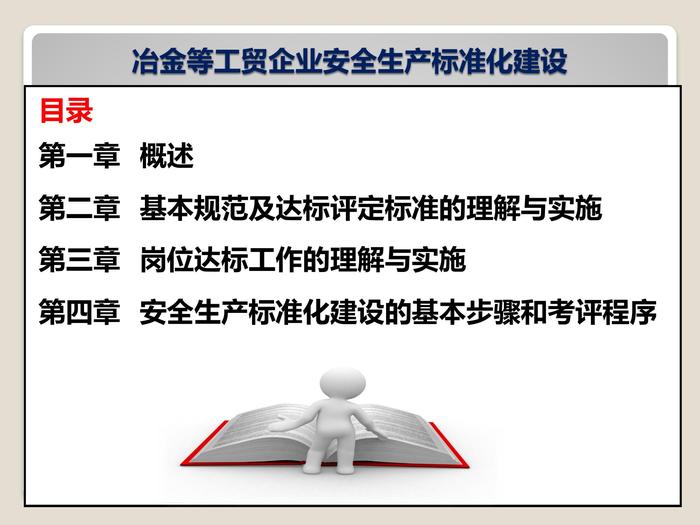 冶金等工贸企业安全生产标准化建设

目录

第一章 概述

第二章 基本规范及达标评定标准的理解与实施

第三章 岗位达标工作的理解与实施

第四章 安全生产标准化建设的基本步骤和考评程序